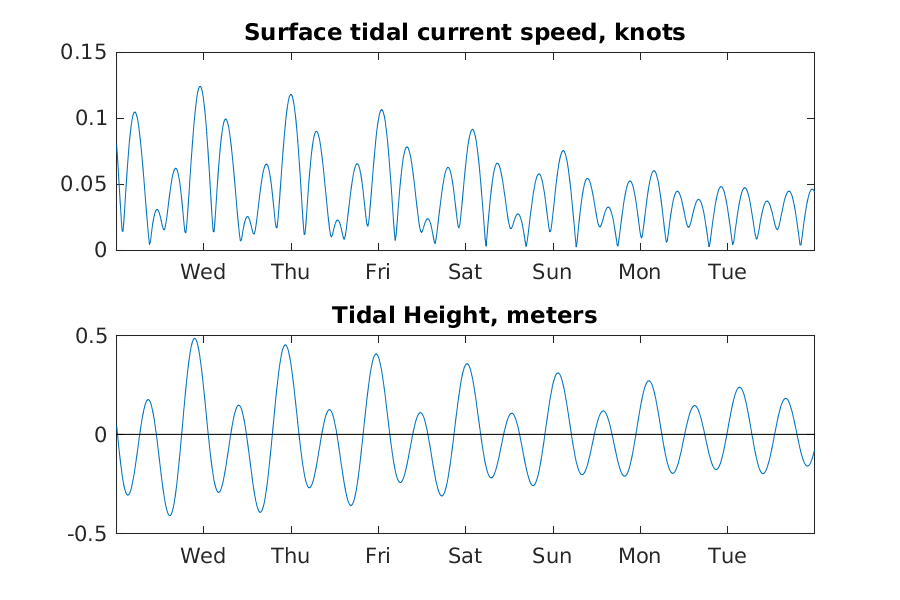 Surface tidal current speed, knots

0.15
0.1
0.05
0

Wed Thu Fri Sat Sun Mon Tue

Tidal Height, meters

0.5
0
-0.5

Wed Thu Fri Sat Sun Mon Tue